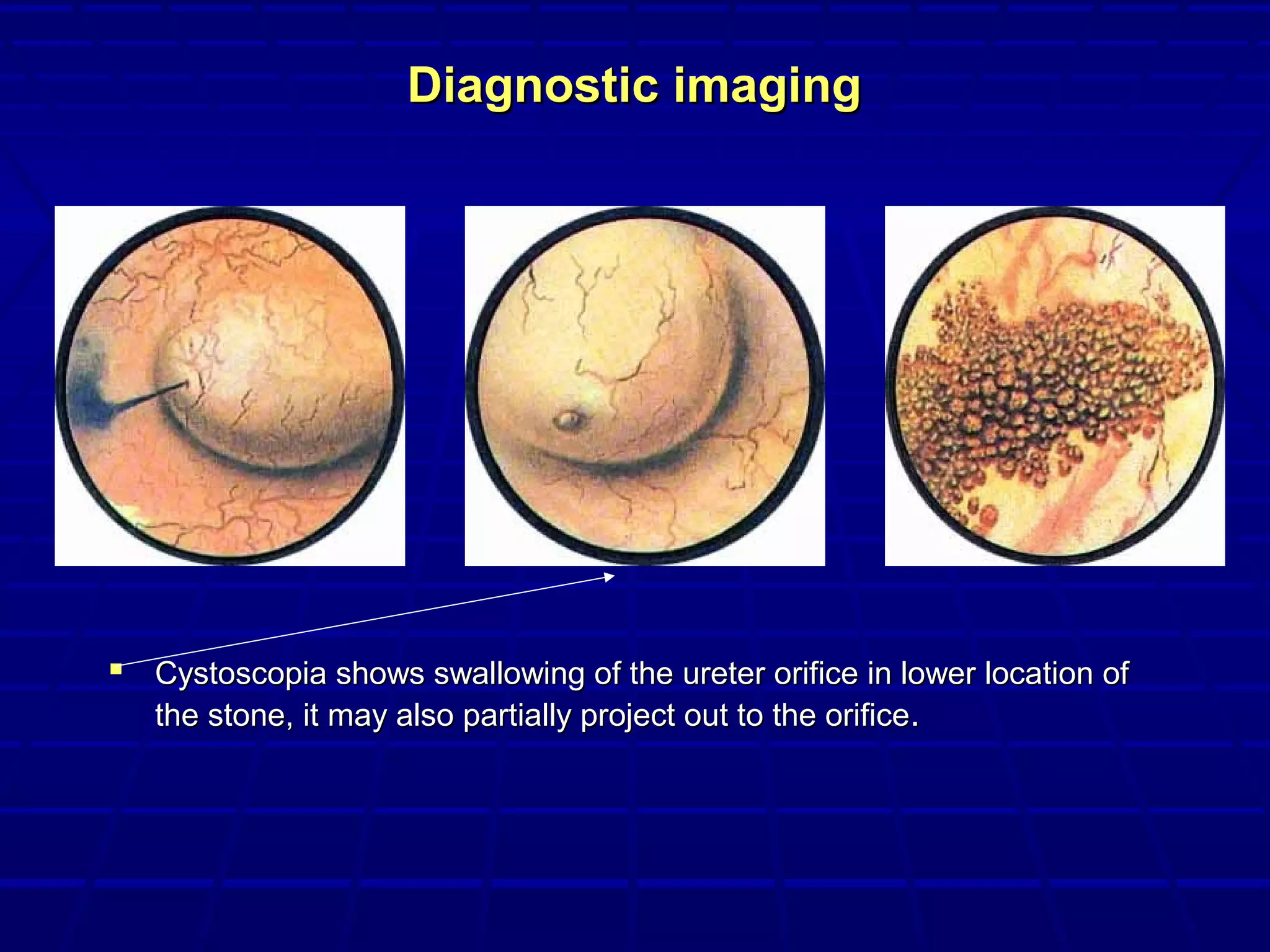 Diagnostic imaging

▪ Cystoscopia shows swallowing of the ureter orifice in lower location of the stone, it may also partially project out to the orifice.